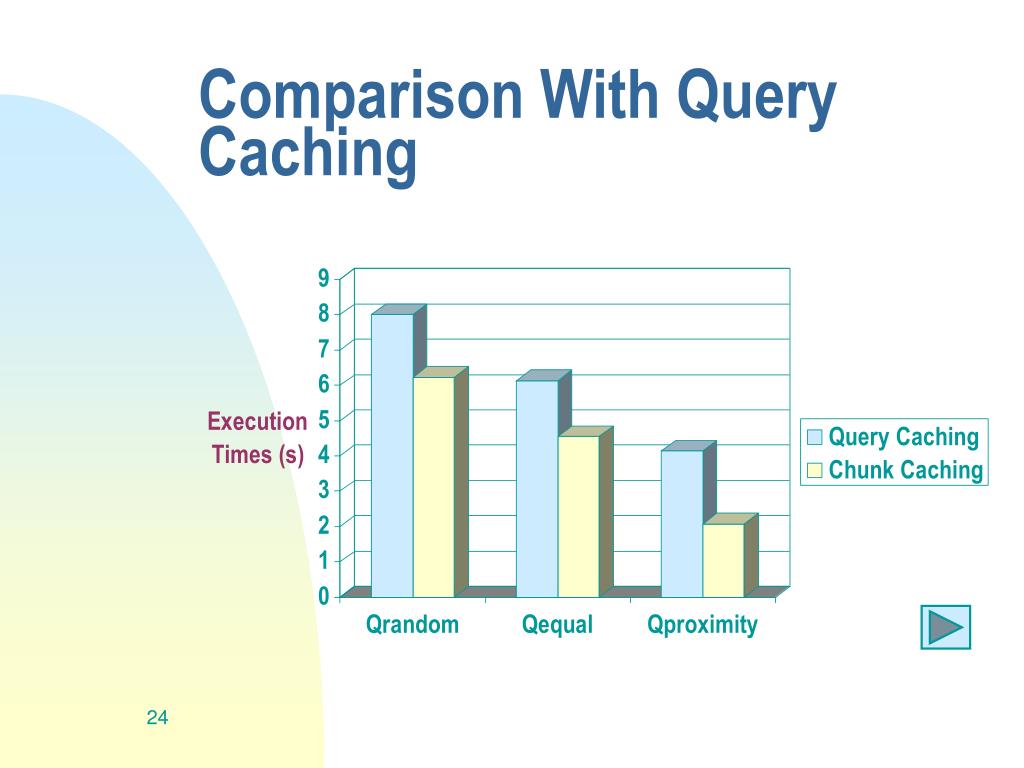 Comparison With Query Caching

Execution Times (s)

9
8
7
6
5
4
3
2
1
0

Qrandom
Qequal
Qproximity

Query Caching
Chunk Caching

24